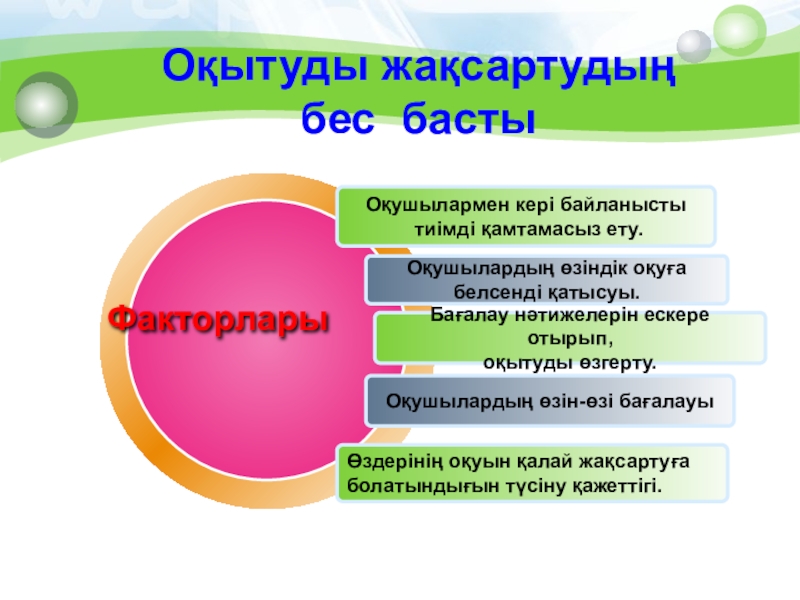 Оқытуды жақсартудың бес басты

Факторлары

Оқушылармен кері байланысты тиімді қамтамасыз ету.

Оқушылардың өзіндік оқуға белсенді қатысуы.

Бағалау нәтижелерін ескере отырып, оқытуды өзгерту.

Оқушылардың өзін-өзі бағалауы

Өздерінің оқуын қалай жақсартуға болатындығын түсіну қажеттігі.